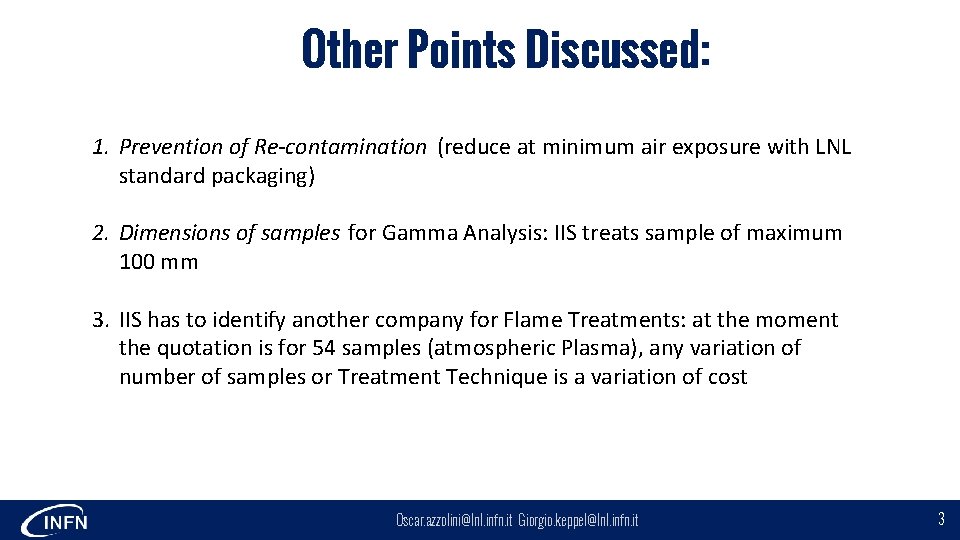 Other Points Discussed:

1. Prevention of Re-contamination (reduce at minimum air exposure with LNL standard packaging)

2. Dimensions of samples for Gamma Analysis: IIS treats sample of maximum 100 mm

3. IIS has to identify another company for Flame Treatments: at the moment the quotation is for 54 samples (atmospheric Plasma), any variation of number of samples or Treatment Technique is a variation of cost

INFN

Oscar.azzolini@lnl.infn.it Giorgio.keppel@lnl.infn.it

3